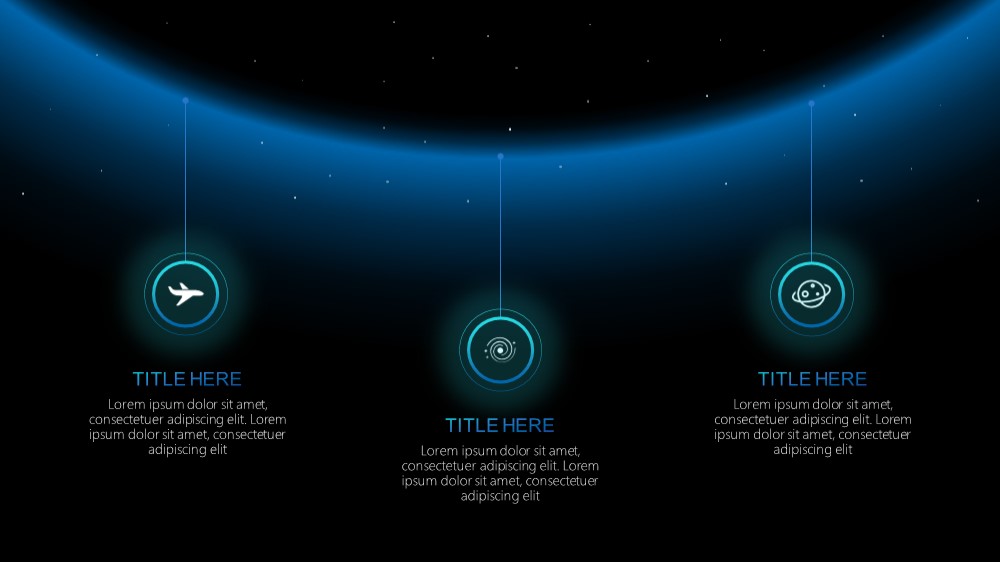 TITLE HERE

Lorem ipsum dolor sit amet, consectetuer adipiscing elit. Lorem ipsum dolor sit amet, consectetuer adipiscing elit

TITLE HERE

Lorem ipsum dolor sit amet, consectetuer adipiscing elit. Lorem ipsum dolor sit amet, consectetuer adipiscing elit

TITLE HERE

Lorem ipsum dolor sit amet, consectetuer adipiscing elit. Lorem ipsum dolor sit amet, consectetuer adipiscing elit